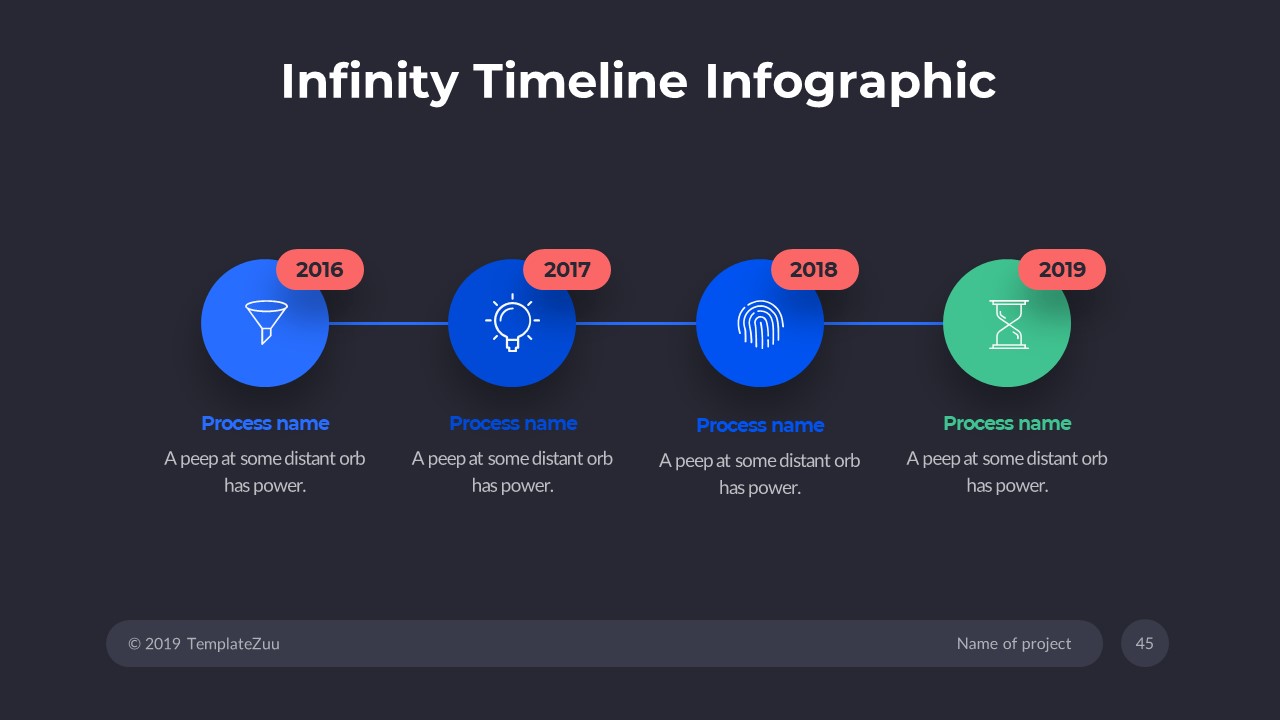 Infinity Timeline Infographic

2016

Process name

A peep at some distant orb has power.

2017

Process name

A peep at some distant orb has power.

2018

Process name

A peep at some distant orb has power.

2019

Process name

A peep at some distant orb has power.

© 2019 TemplateZuu

Name of project

45